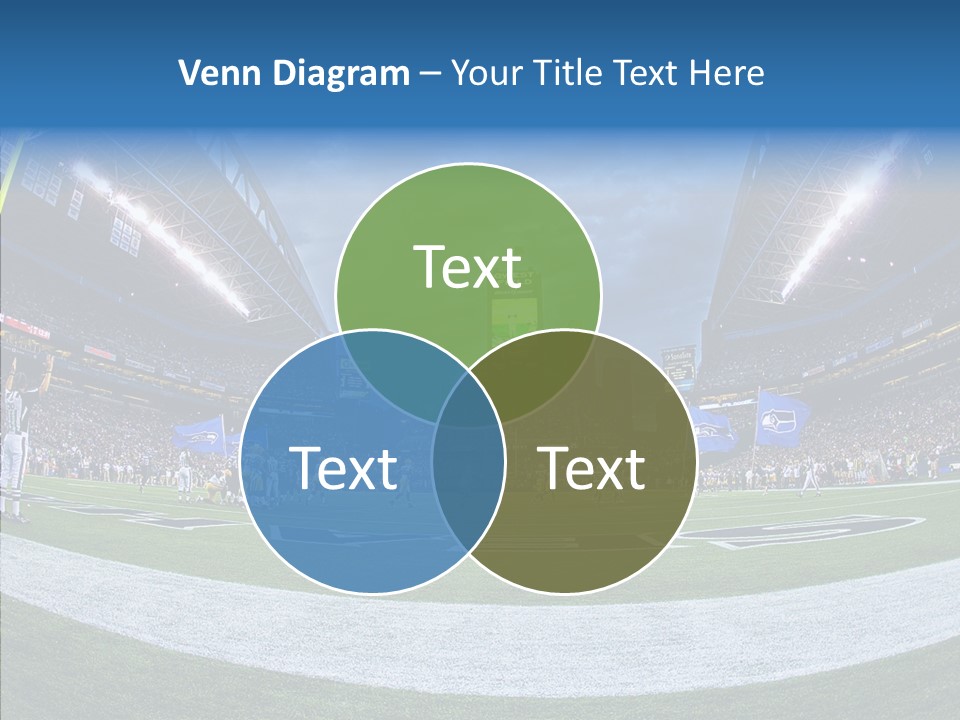 Venn Diagram – Your Title Text Here

Text

Text

Text